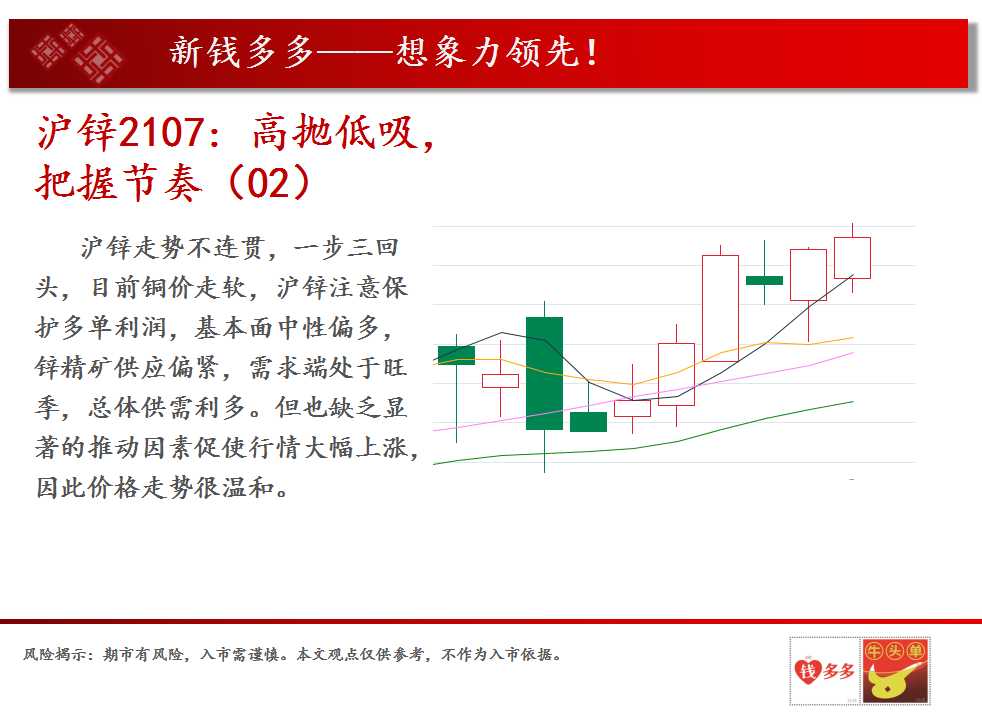 新钱多多——想象力领先！

沪锌2107：高抛低吸，把握节奏（02）

沪锌走势不连贯，一步三回头，目前铜价走软，沪锌注意保护多单利润，基本面中性偏多，锌精矿供应偏紧，需求端处于旺季，总体供需利多。但也缺乏显著的推动因素促使行情大幅上涨，因此价格走势很温和。

风险揭示：期市有风险，入市需谨慎。本文观点仅供参考，不作为入市依据。

钱多多

牛头单